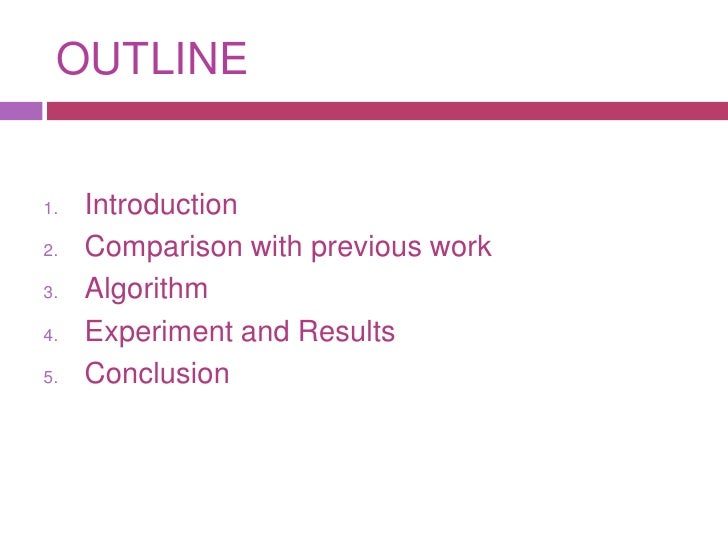 OUTLINE

1. Introduction
2. Comparison with previous work
3. Algorithm
4. Experiment and Results
5. Conclusion